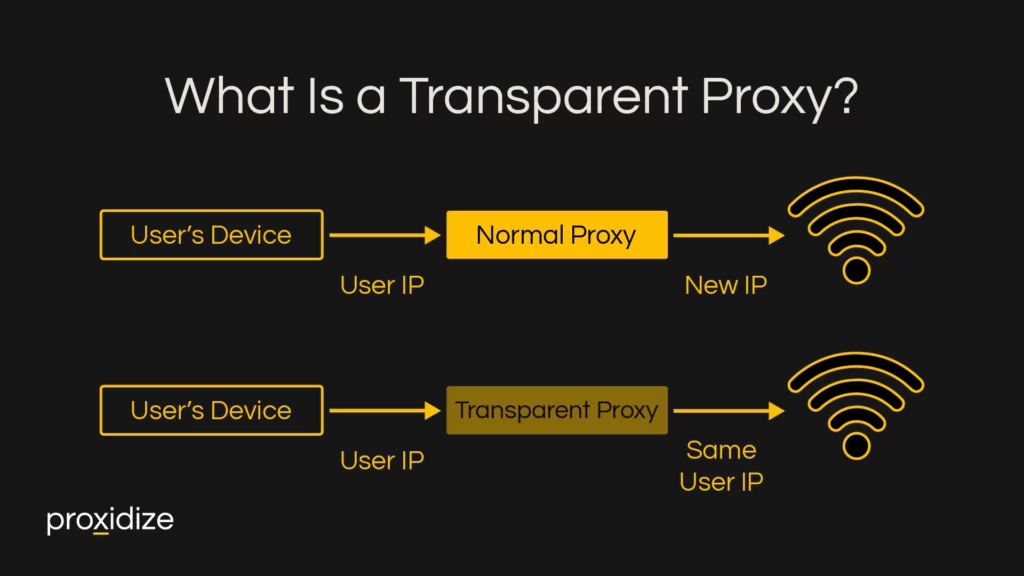 What Is a Transparent Proxy?

User's Device

User IP

Normal Proxy

New IP

User's Device

User IP

Transparent Proxy

Same User IP

proxidize